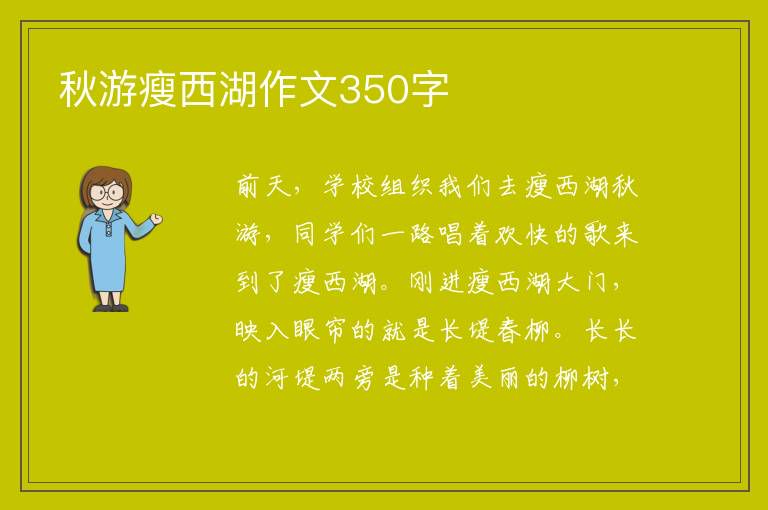 秋游瘦西湖作文350字

前天，学校组织我们去瘦西湖秋游，同学们一路唱着欢快的歌来到了瘦西湖。刚进瘦西湖大门，映入眼帘的就是长堤春柳。长长的河堤两旁是种着美丽的柳树，